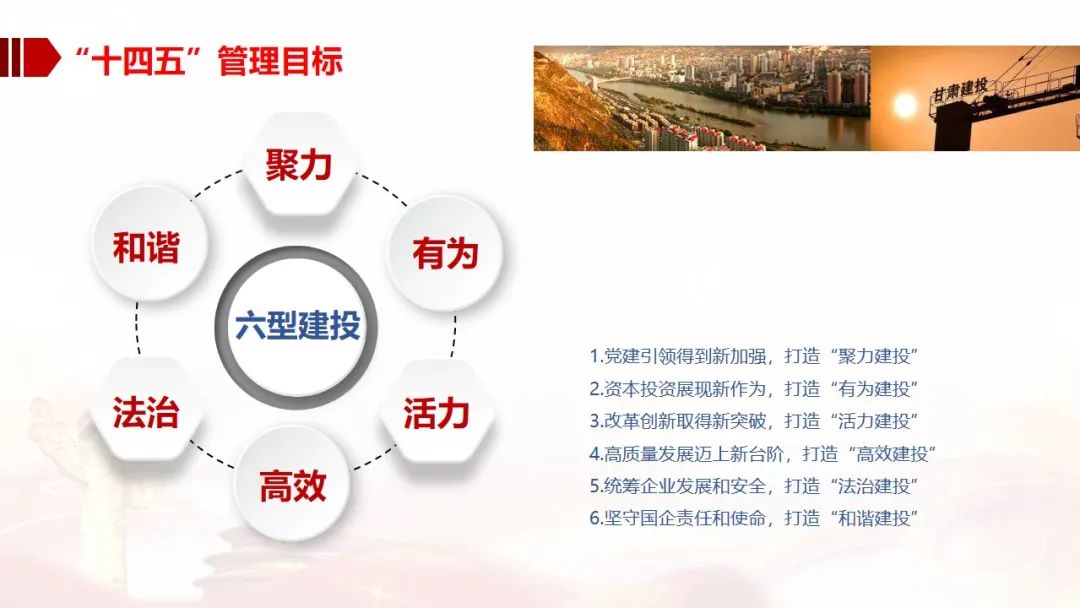 “十四五”管理目标

甘肃建投

聚力

有为

活力

高效

法治

和谐

六型建投

1.党建引领得到新加强，打造“聚力建投”
2.资本投资展现新作为，打造“有为建投”
3.改革创新取得新突破，打造“活力建投”
4.高质量发展迈上新台阶，打造“高效建投”
5.统筹企业发展和安全，打造“法治建投”
6.坚守国企责任和使命，打造“和谐建投”